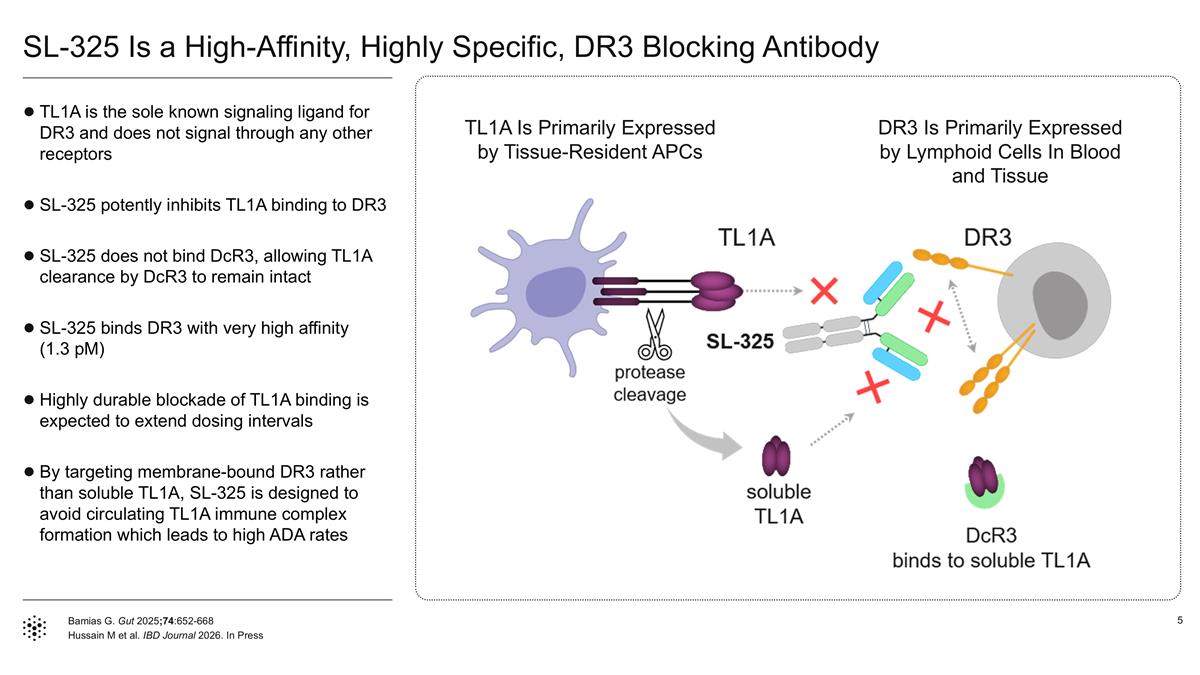 SL-325 Is a High-Affinity, Highly Specific, DR3 Blocking Antibody

• TL1A is the sole known signaling ligand for DR3 and does not signal through any other receptors

• SL-325 potently inhibits TL1A binding to DR3

• SL-325 does not bind DcR3, allowing TL1A clearance by DcR3 to remain intact

• SL-325 binds DR3 with very high affinity (1.3 pM)

• Highly durable blockade of TL1A binding is expected to extend dosing intervals

• By targeting membrane-bound DR3 rather than soluble TL1A, SL-325 is designed to avoid circulating TL1A immune complex formation which leads to high ADA rates

TL1A Is Primarily Expressed by Tissue-Resident APCs

DR3 Is Primarily Expressed by Lymphoid Cells In Blood and Tissue

TL1A

DR3

SL-325

protease cleavage

soluble TL1A

DcR3 binds to soluble TL1A

Bamias G. Gut 2025;74:652-668
Hussain M et al. IBD Journal 2026. In Press

5